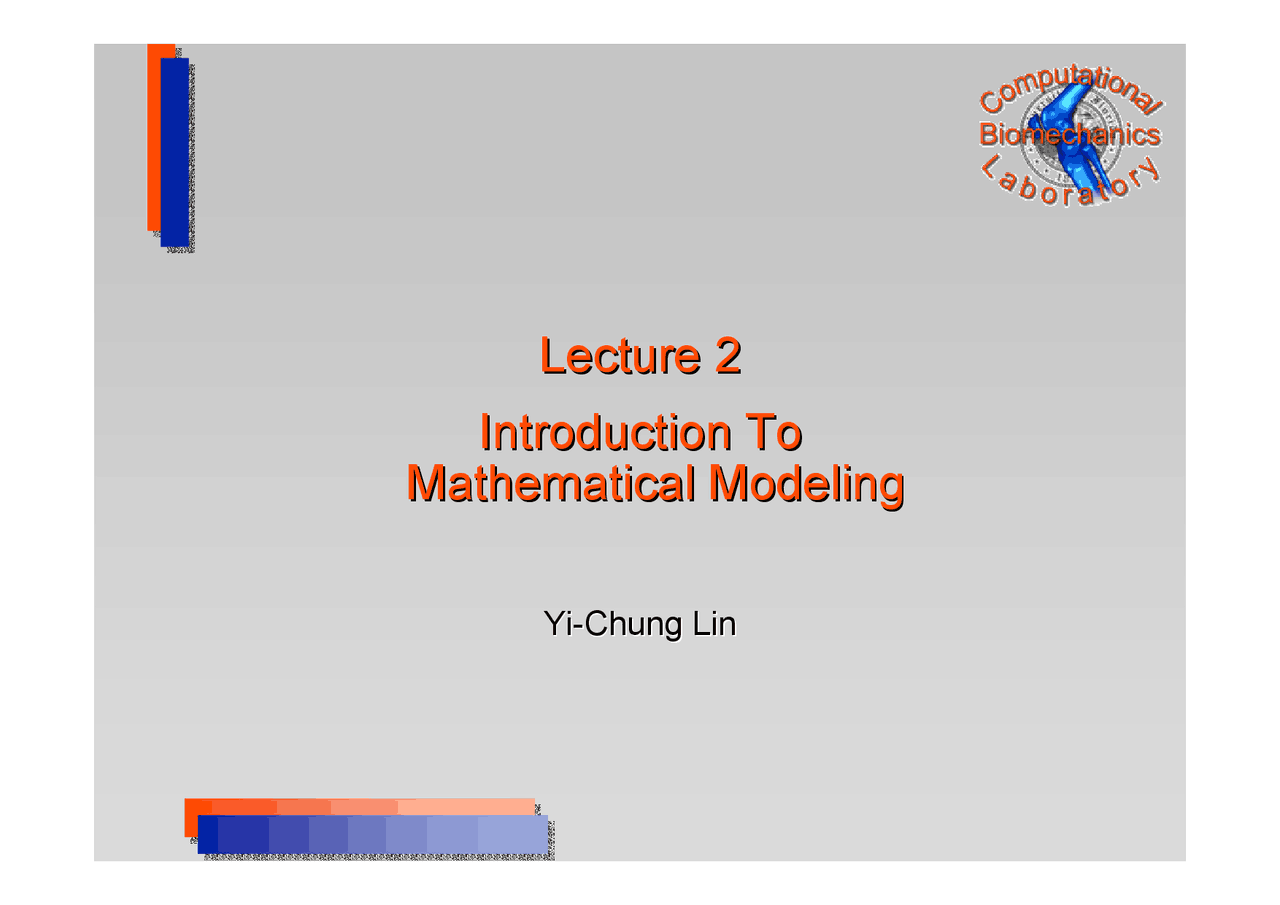 Computational
Biomechanics
Laboratory

Lecture 2

Introduction To Mathematical Modeling

Yi-Chung Lin